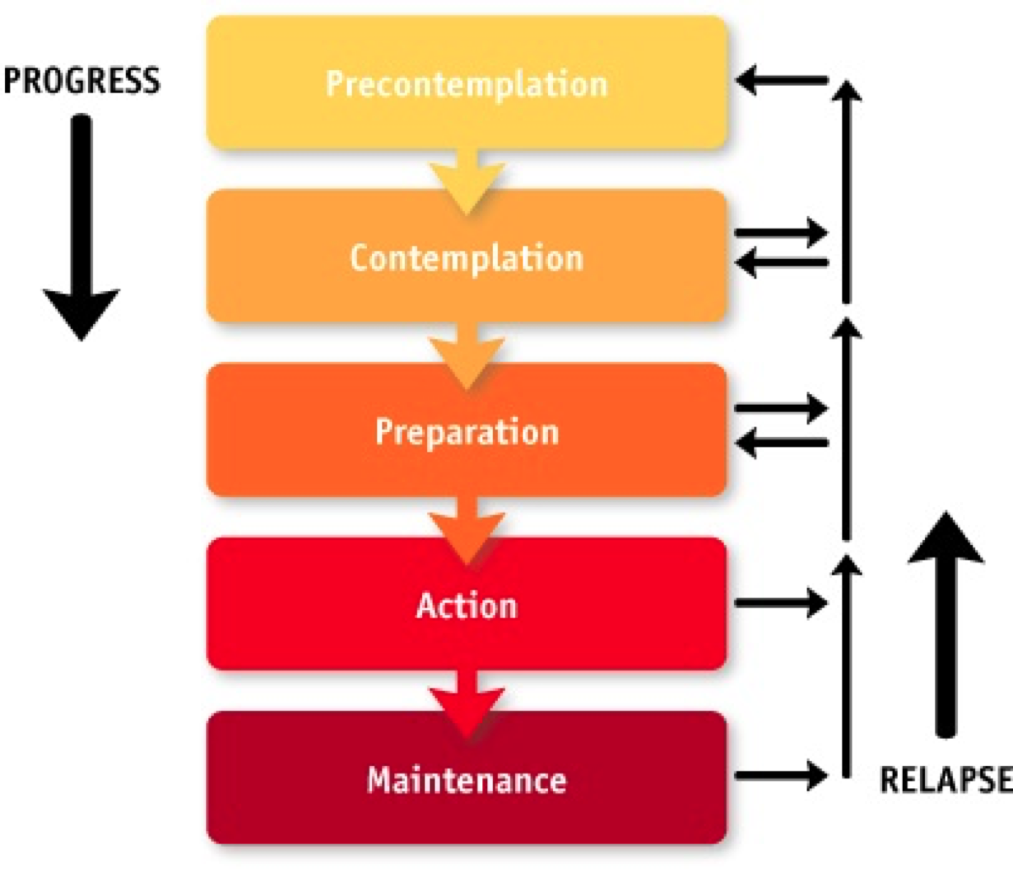 PROGRESS

Precontemplation

Contemplation

Preparation

Action

Maintenance

RELAPSE